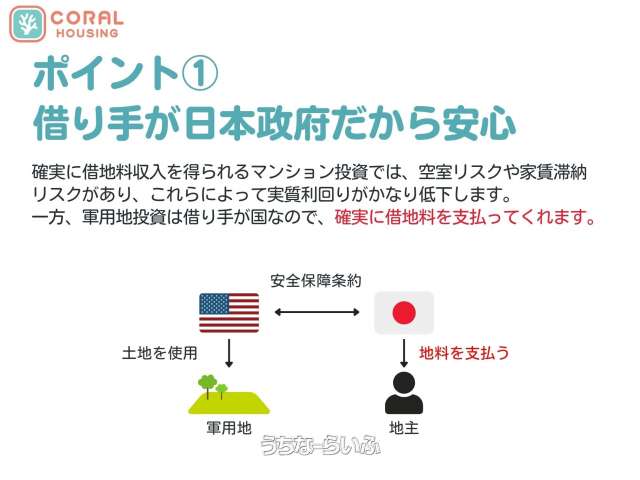 CORAL HOUSING

ポイント①
借り手が日本政府だから安心

確実に借地料収入を得られるマンション投資では、空室リスクや家賃滞納リスクがあり、これらによって実質利回りがかなり低下します。
一方、軍用地投資は借り手が国なので、確実に借地料を支払ってくれます。

安全保障条約

土地を使用

地料を支払う

軍用地

地主

うちなーらいふ